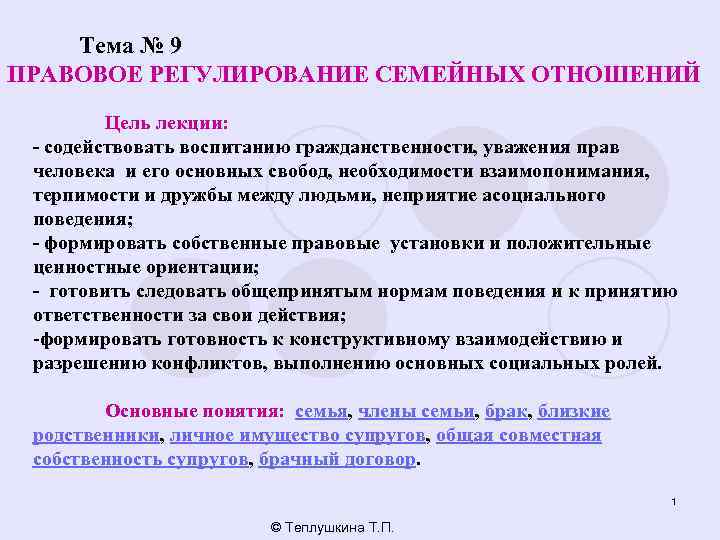 Тема № 9
ПРАВОВОЕ РЕГУЛИРОВАНИЕ СЕМЕЙНЫХ ОТНОШЕНИЙ

Цель лекции:
- содействовать воспитанию гражданственности, уважения прав человека и его основных свобод, необходимости взаимопонимания, терпимости и дружбы между людьми, неприятие асоциального поведения;
- формировать собственные правовые установки и положительные ценностные ориентации;
- готовить следовать общепринятым нормам поведения и к принятию ответственности за свои действия;
-формировать готовность к конструктивному взаимодействию и разрешению конфликтов, выполнению основных социальных ролей.

Основные понятия: семья, члены семьи, брак, близкие родственники, личное имущество супругов, общая совместная собственность супругов, брачный договор.

1

© Теплушкина Т.П.